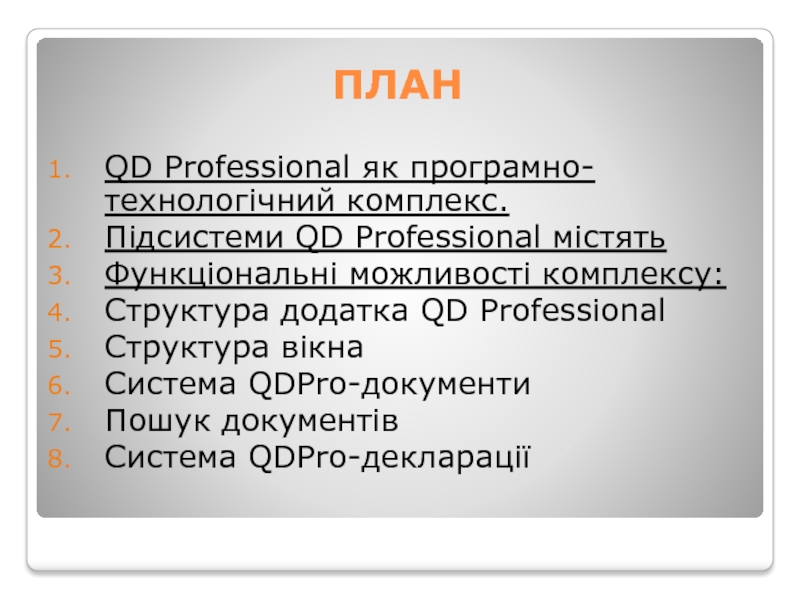 ПЛАН

1. QD Professional як програмно-технологічний комплекс.
2. Підсистеми QD Professional містять
3. Функціональні можливості комплексу:
4. Структура додатка QD Professional
5. Структура вікна
6. Система QDPro-документи
7. Пошук документів
8. Система QDPro-декларації